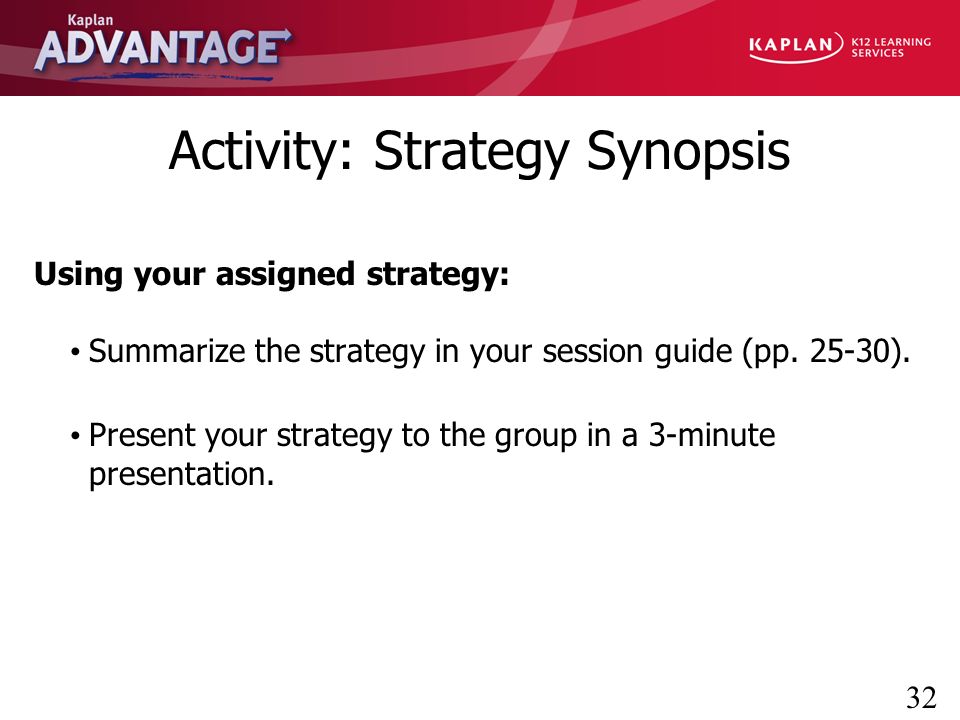 Kaplan
ADVANTAGE

KAPLAN K12 LEARNING SERVICES

Activity: Strategy Synopsis

Using your assigned strategy:

• Summarize the strategy in your session guide (pp. 25-30).

• Present your strategy to the group in a 3-minute presentation.

32